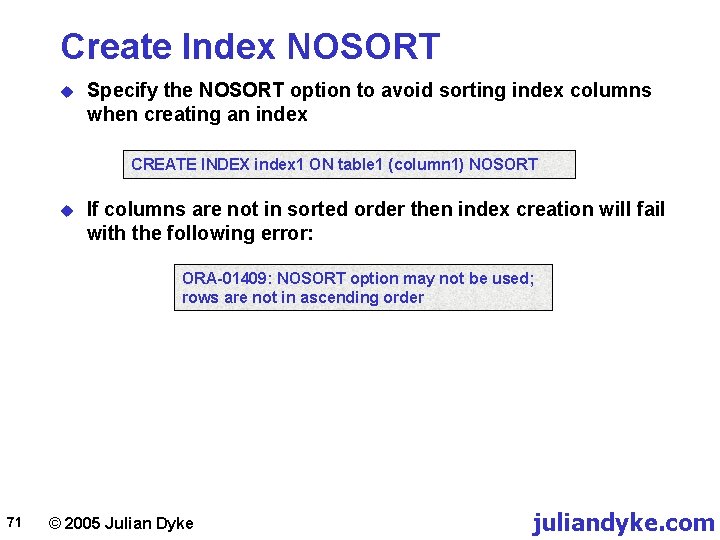 Create Index NOSORT

Specify the NOSORT option to avoid sorting index columns when creating an index

CREATE INDEX index1 ON table1 (column1) NOSORT

If columns are not in sorted order then index creation will fail with the following error:

ORA-01409: NOSORT option may not be used; rows are not in ascending order

71 © 2005 Julian Dyke juliandyke.com